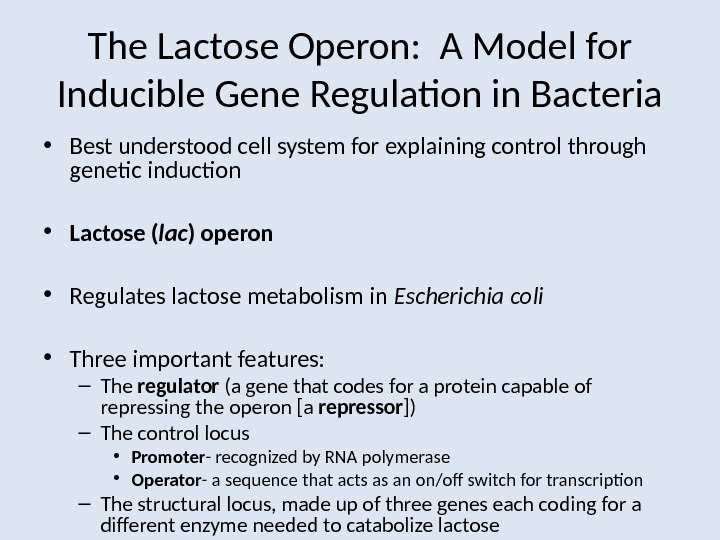 The Lactose Operon: A Model for Inducible Gene Regulation in Bacteria

• Best understood cell system for explaining control through genetic induction

• Lactose (lac) operon

• Regulates lactose metabolism in Escherichia coli

• Three important features:
– The regulator (a gene that codes for a protein capable of repressing the operon [a repressor])
– The control locus
• Promoter- recognized by RNA polymerase
• Operator- a sequence that acts as an on/off switch for transcription
– The structural locus, made up of three genes each coding for a different enzyme needed to catabolize lactose